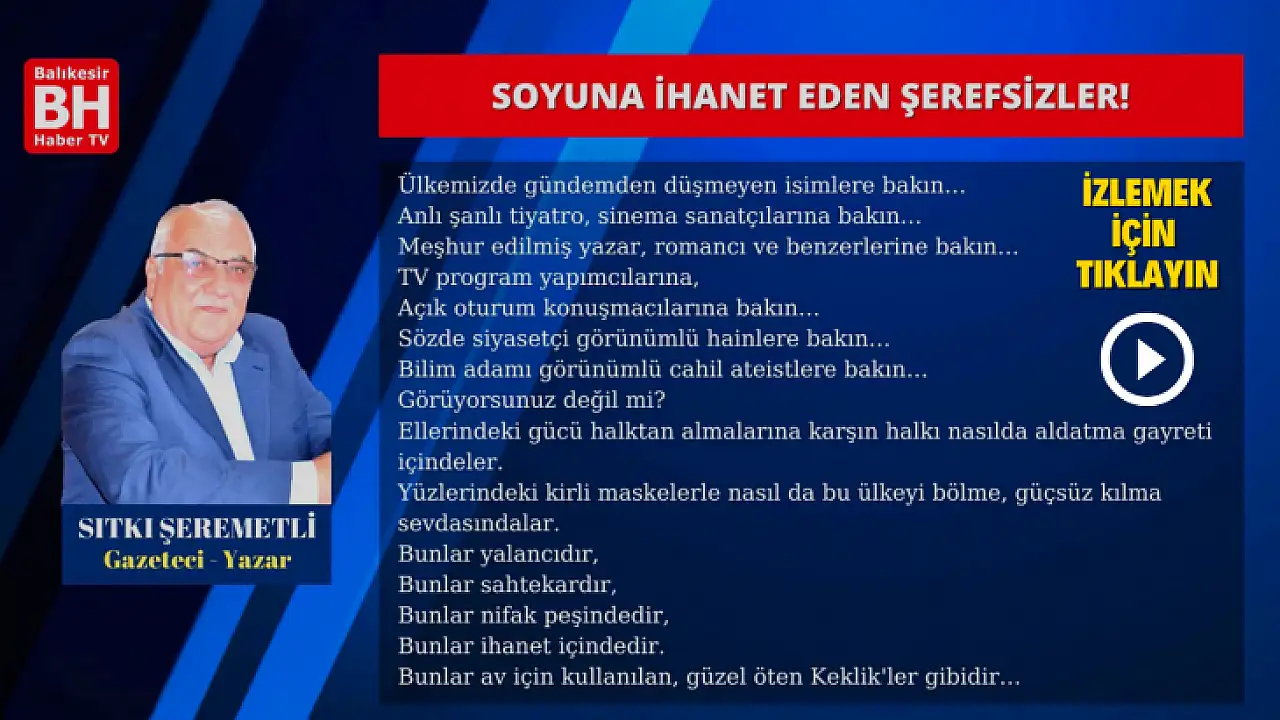 Balıkesir
BH
Haber TV

SOYUNA İHANET EDEN ŞEREFSİZLER!

Ülkemizde gündemden düşmeyen isimlere bakın…
Anlı şanlı tiyatro, sinema sanatçılarına bakın…
Meşhur edilmiş yazar, romancı ve benzerlerine bakın…
TV program yapımcılarına,
Açık oturum konuşmacılarına bakın…
Sözde siyasetçi görünümlü hainlere bakın…
Bilim adamı görünümlü cahil ateistlere bakın…
Görüyorsunuz değil mi?
Ellerindeki gücü halktan almalarına karşın halkı nasılda aldatma gayreti içindeler.
Yüzlerindeki kirli maskelerle nasıl da bu ülkeyi bölme, güçsüz kılma sevdasındalar.
Bunlar yalancıdır,
Bunlar sahtekardır,
Bunlar nifak peşindedir,
Bunlar ihanet içindedir.
Bunlar av için kullanılan, güzel öten Keklik'ler gibidir…

İZLEMEK İÇİN TIKLAYIN

SITKI ŞEREMETLİ
Gazeteci - Yazar